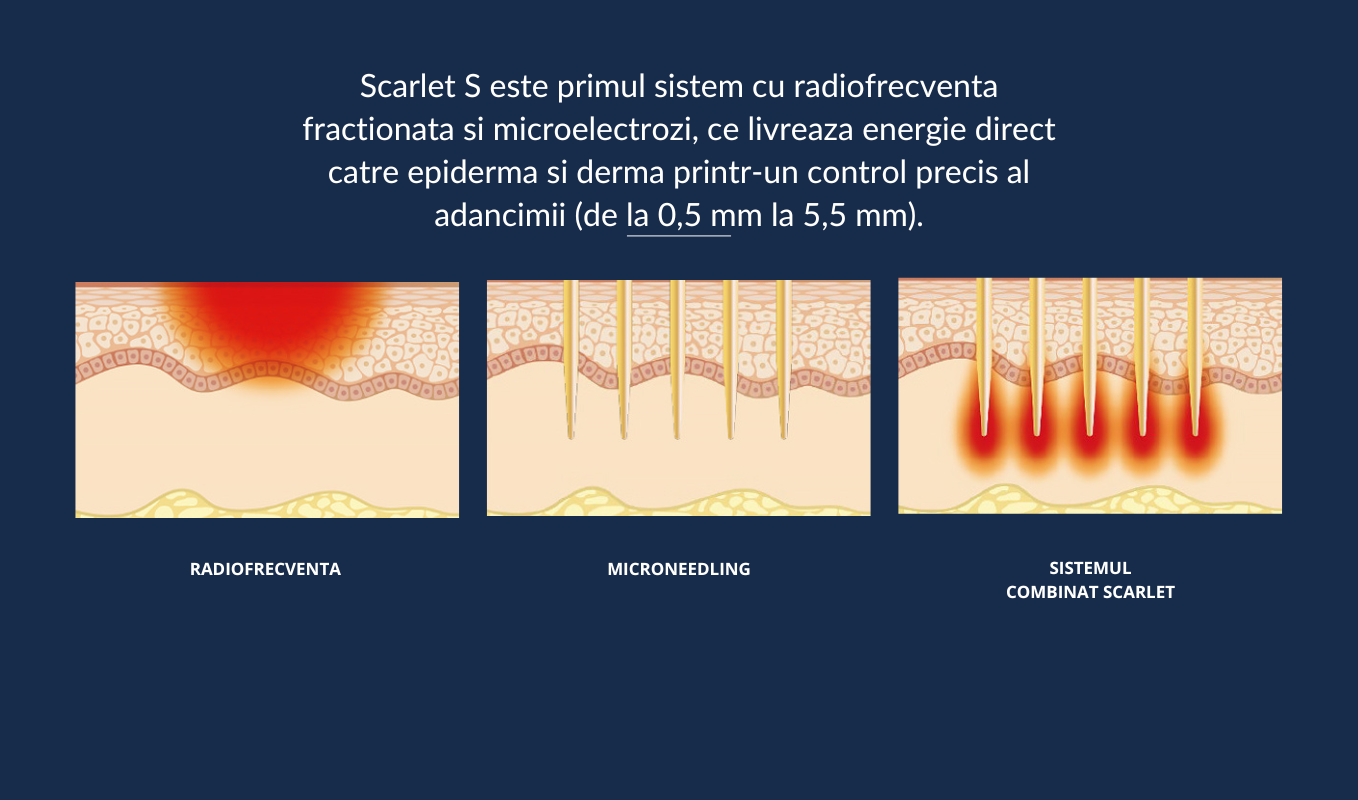 Scarlet S este primul sistem cu radiofrecventa fractionata si microelectrozi, ce livreaza energie direct catre epiderma si derma printr-un control precis al adancimii (de la 0,5 mm la 5,5 mm).

RADIOFRECVENTA

MICRONEEDLING

SISTEMUL COMBINAT SCARLET